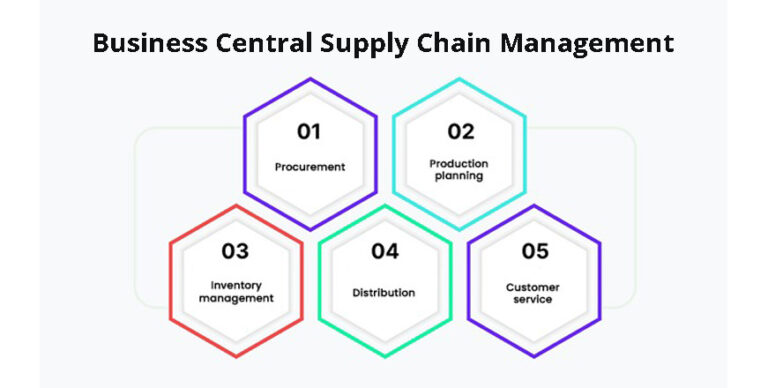 Business Central Supply Chain Management

01
Procurement

02
Production planning

03
Inventory management

04
Distribution

05
Customer service